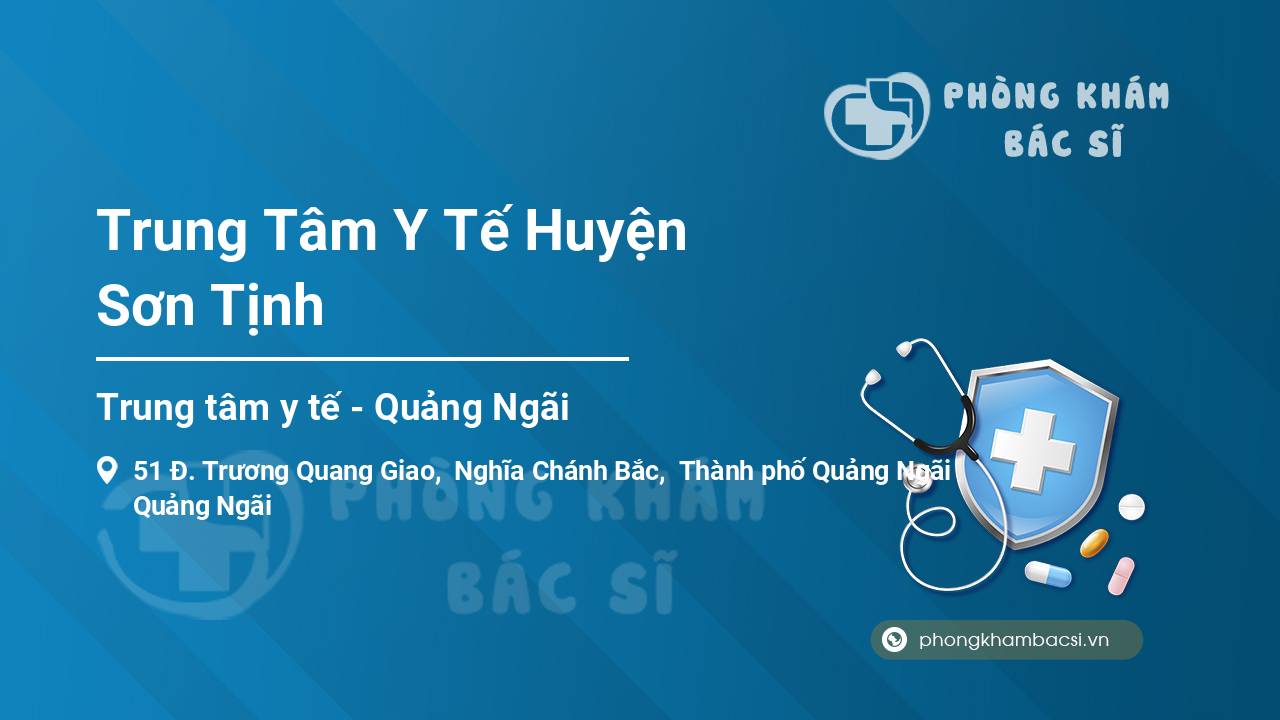 PHÒNG KHÁM BÁC SĨ

Trung Tâm Y Tế Huyện Sơn Tịnh

Trung tâm y tế - Quảng Ngãi

51 Đ. Trương Quang Giao, Nghĩa Chánh Bắc, Thành phố Quảng Ngãi Quảng Ngãi

PHÒNG KHÁM BÁC SĨ

phongkhambacsi.vn